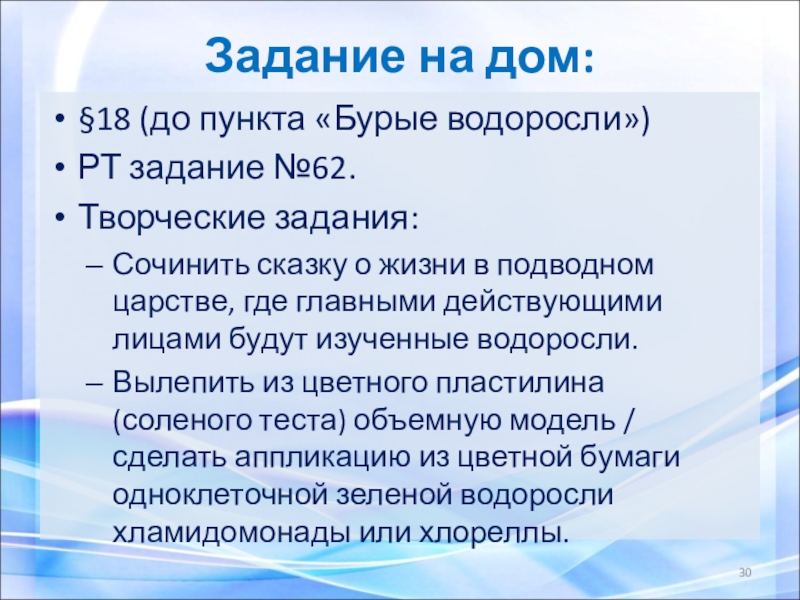 Задание на дом:

• §18 (до пункта «Бурые водоросли»)
• РТ задание №62.
• Творческие задания:
– Сочинить сказку о жизни в подводном царстве, где главными действующими лицами будут изученные водоросли.
– Вылепить из цветного пластилина (соленого теста) объемную модель / сделать аппликацию из цветной бумаги одноклеточной зеленой водоросли хламидомонады или хлореллы.

30